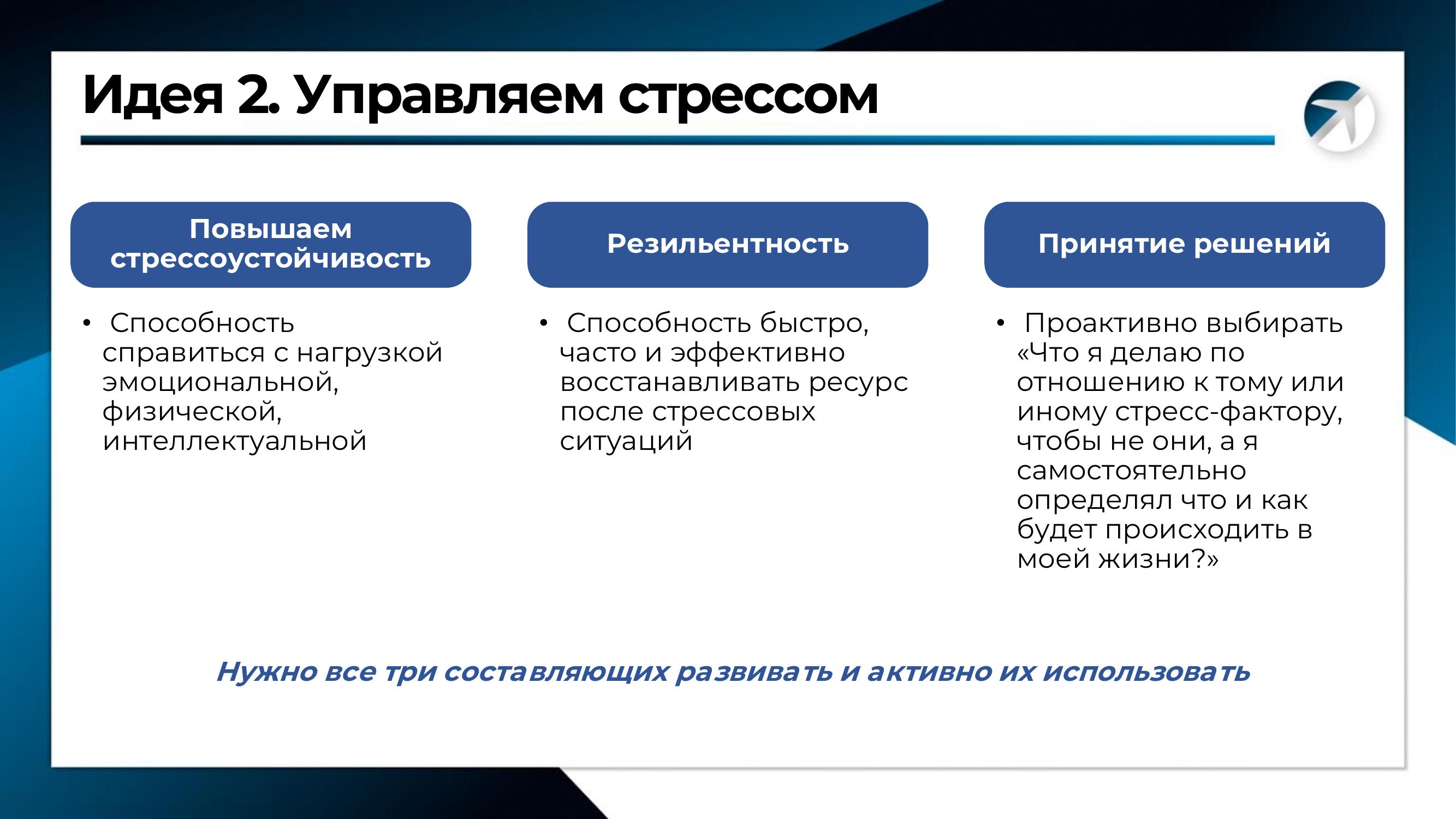 Идея 2. Управляем стрессом

Повышаем стрессоустойчивость

• Способность справиться с нагрузкой эмоциональной, физической, интеллектуальной

Резильентность

• Способность быстро, часто и эффективно восстанавливать ресурс после стрессовых ситуаций

Принятие решений

• Проактивно выбирать «Что я делаю по отношению к тому или иному стресс-фактору, чтобы не они, а я самостоятельно определял что и как будет происходить в моей жизни?»

Нужно все три составляющих развивать и активно их использовать